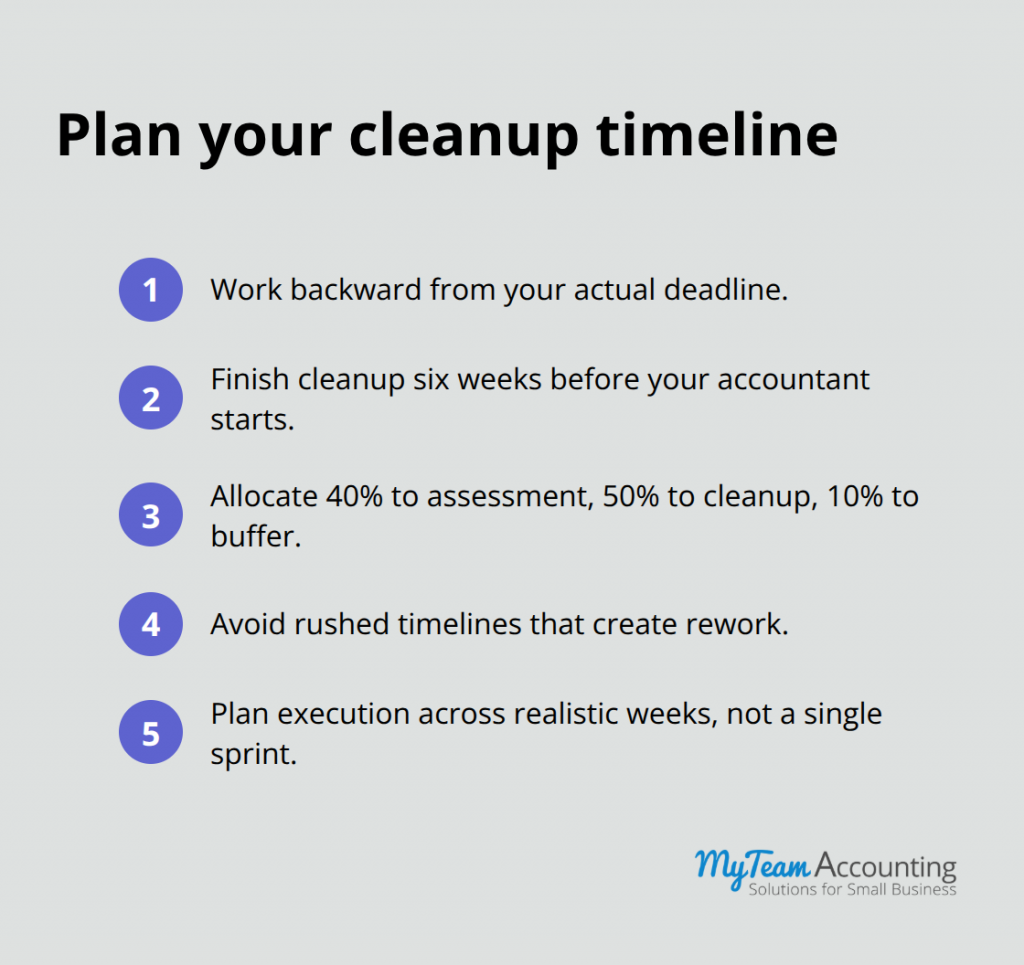 Plan your cleanup timeline

1 Work backward from your actual deadline.

2 Finish cleanup six weeks before your accountant starts.

3 Allocate 40% to assessment, 50% to cleanup, 10% to buffer.

4 Avoid rushed timelines that create rework.

5 Plan execution across realistic weeks, not a single sprint.

MyTeam Accounting
Solutions for Small Business